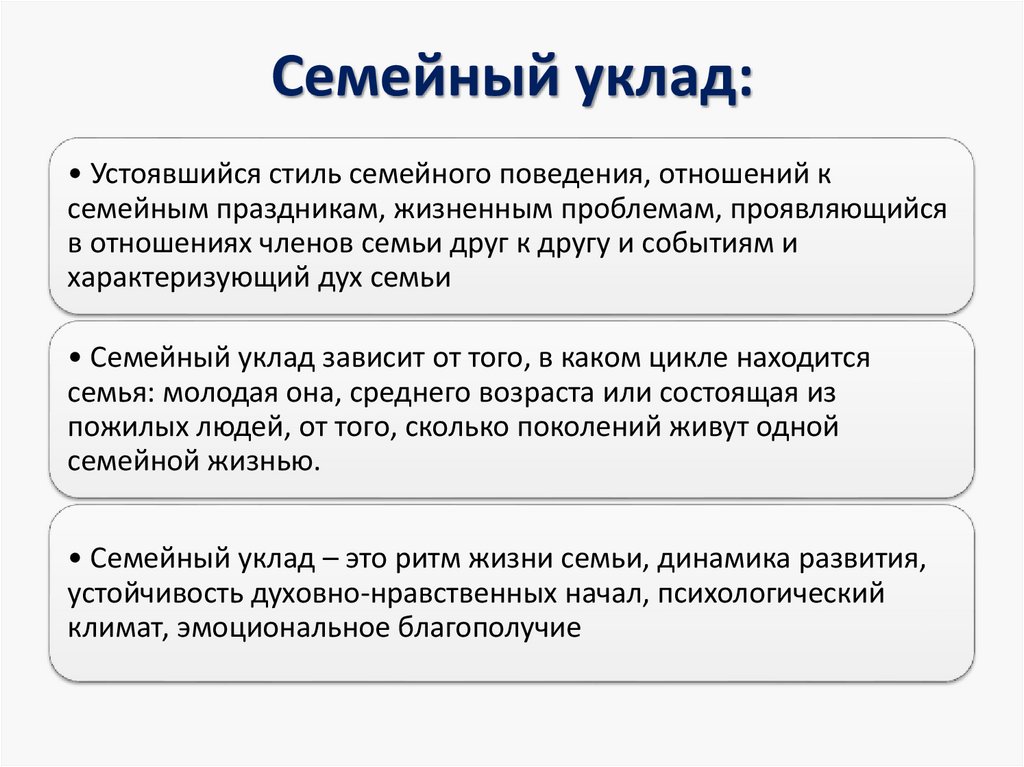 Семейный уклад:

• Устоявшийся стиль семейного поведения, отношений к семейным праздникам, жизненным проблемам, проявляющийся в отношениях членов семьи друг к другу и событиям и характеризующий дух семьи

• Семейный уклад зависит от того, в каком цикле находится семья: молодая она, среднего возраста или состоящая из пожилых людей, от того, сколько поколений живут одной семейной жизнью.

• Семейный уклад – это ритм жизни семьи, динамика развития, устойчивость духовно-нравственных начал, психологический климат, эмоциональное благополучие